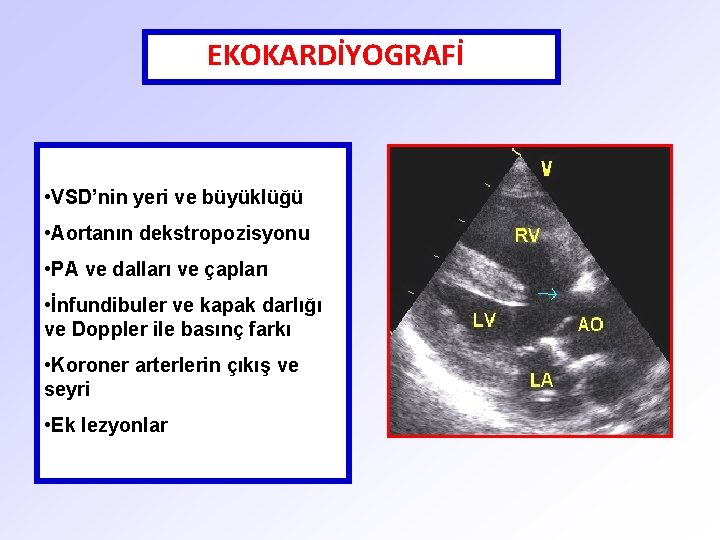 EKOKARDİYOGRAFİ

•VSD'nin yeri ve büyüklüğü

•Aortanın dekstropozisyonu

•PA ve dalları ve çapları

•İnfundibuler ve kapak darlığı ve Doppler ile basınç farkı

•Koroner arterlerin çıkış ve seyri

•Ek lezyonlar

V

RV

LV

AO

LA